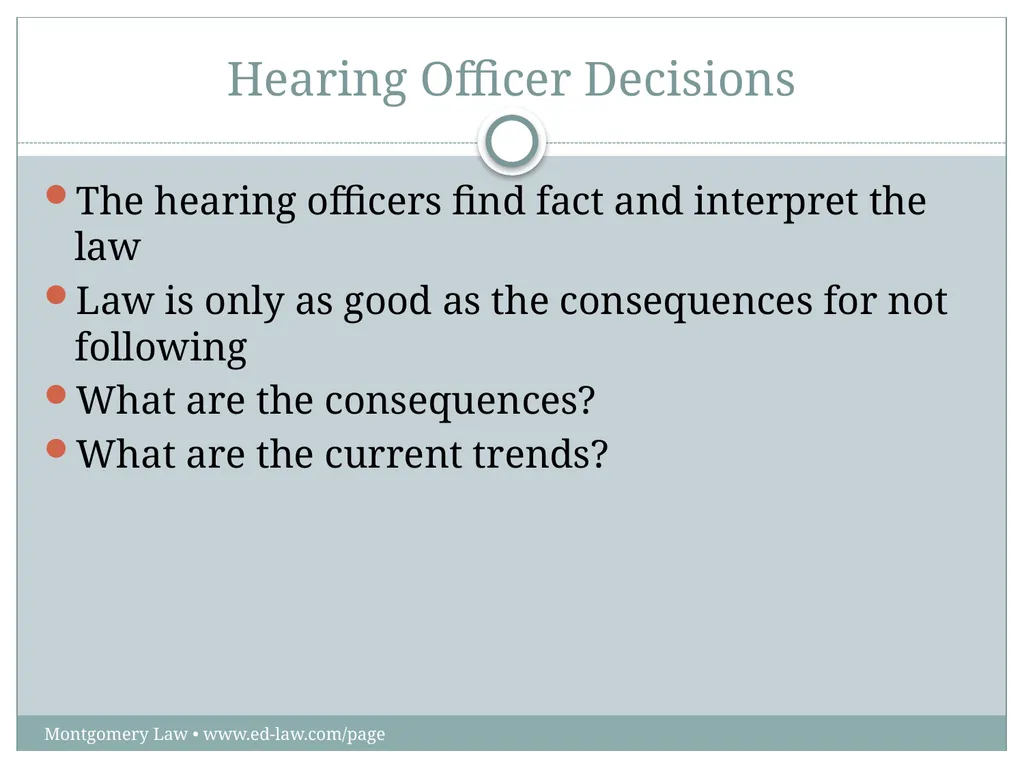 Hearing Officer Decisions

- The hearing officers find fact and interpret the law
- Law is only as good as the consequences for not following
- What are the consequences?
- What are the current trends?

Montgomery Law • www.ed-law.com/page